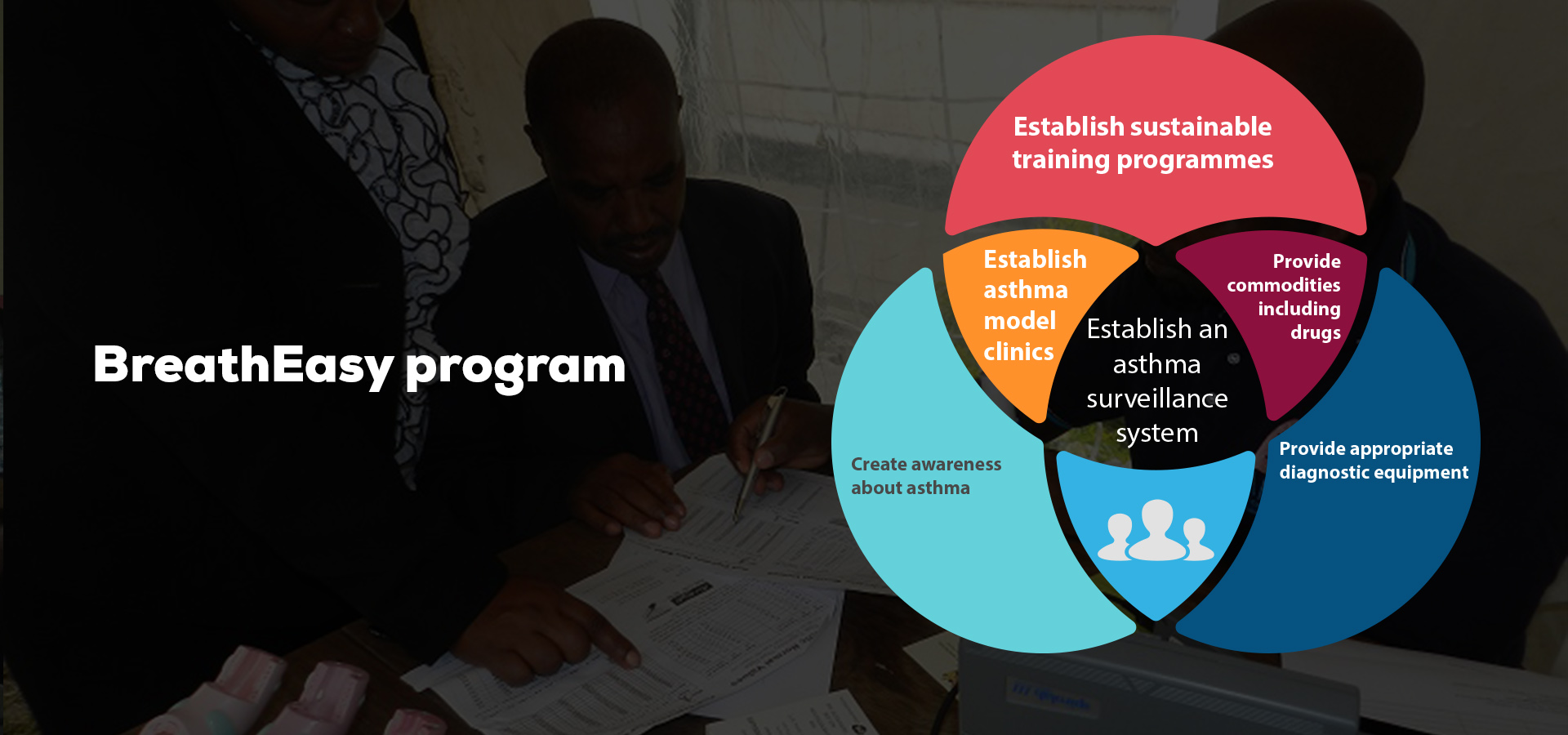 BreathEasy program

Establish sustainable training programmes

Establish asthma model clinics

Provide commodities including drugs

Establish an asthma surveillance system

Create awareness about asthma

Provide appropriate diagnostic equipment